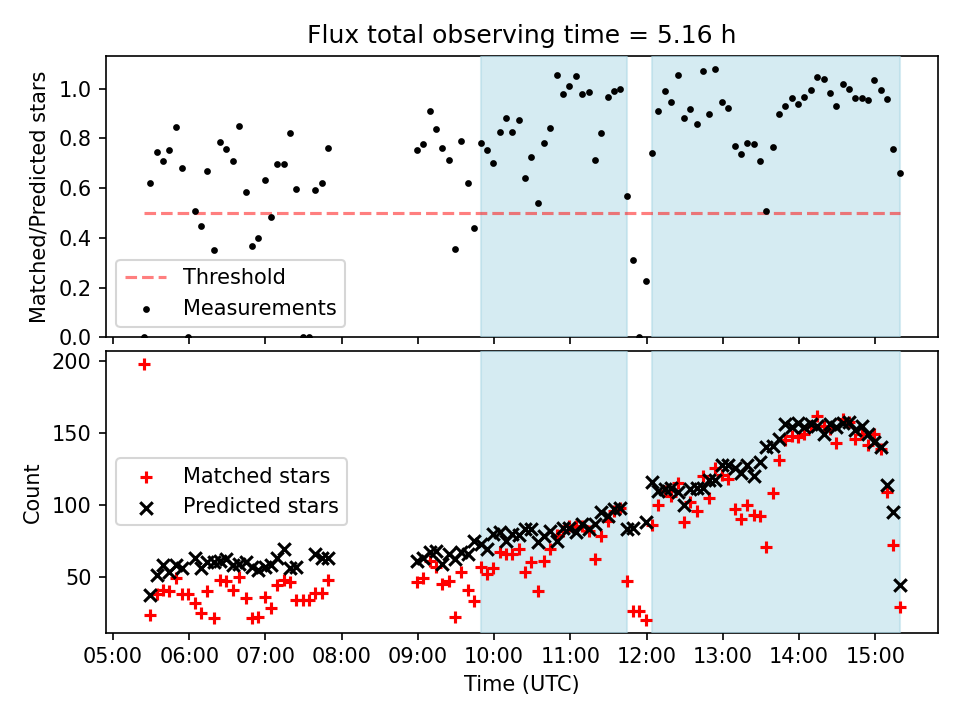 Flux total observing time = 5.16 h

Matched/Predicted stars

1.0
0.8
0.6
0.4
0.2
0.0

Threshold
Measurements

Count

200
150
100
50

Matched stars
Predicted stars

05:00 06:00 07:00 08:00 09:00 10:00 11:00 12:00 13:00 14:00 15:00

Time (UTC)